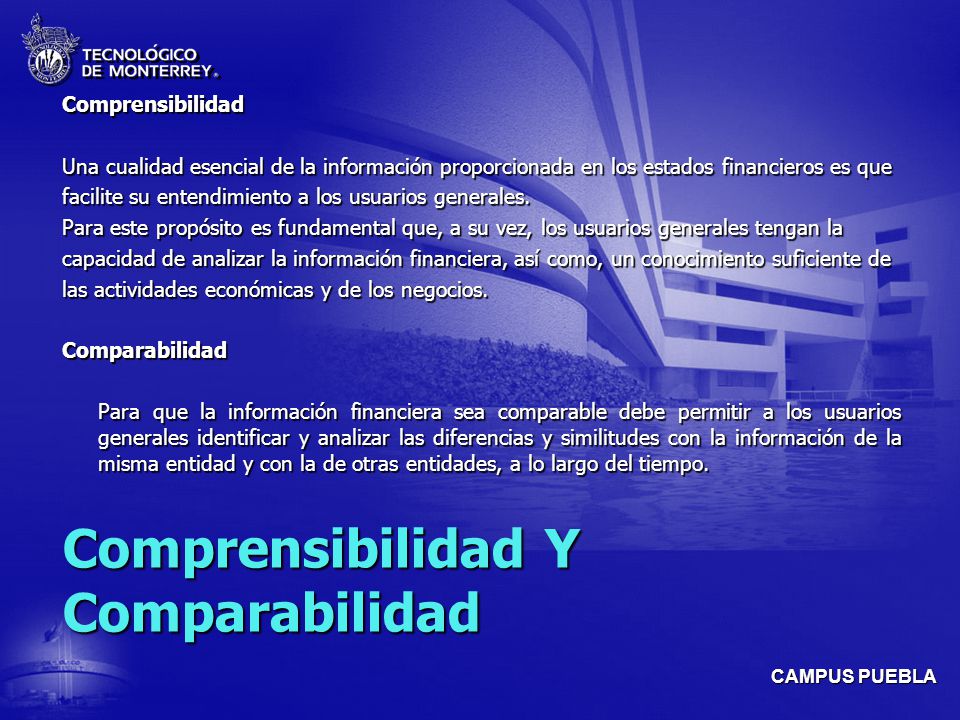 TECNOLÓGICO DE MONTERREY.

Comprensibilidad

Una cualidad esencial de la información proporcionada en los estados financieros es que facilite su entendimiento a los usuarios generales.
Para este propósito es fundamental que, a su vez, los usuarios generales tengan la capacidad de analizar la información financiera, así como, un conocimiento suficiente de las actividades económicas y de los negocios.

Comparabilidad

Para que la información financiera sea comparable debe permitir a los usuarios generales identificar y analizar las diferencias y similitudes con la información de la misma entidad y con la de otras entidades, a lo largo del tiempo.

Comprensibilidad Y Comparabilidad

CAMPUS PUEBLA